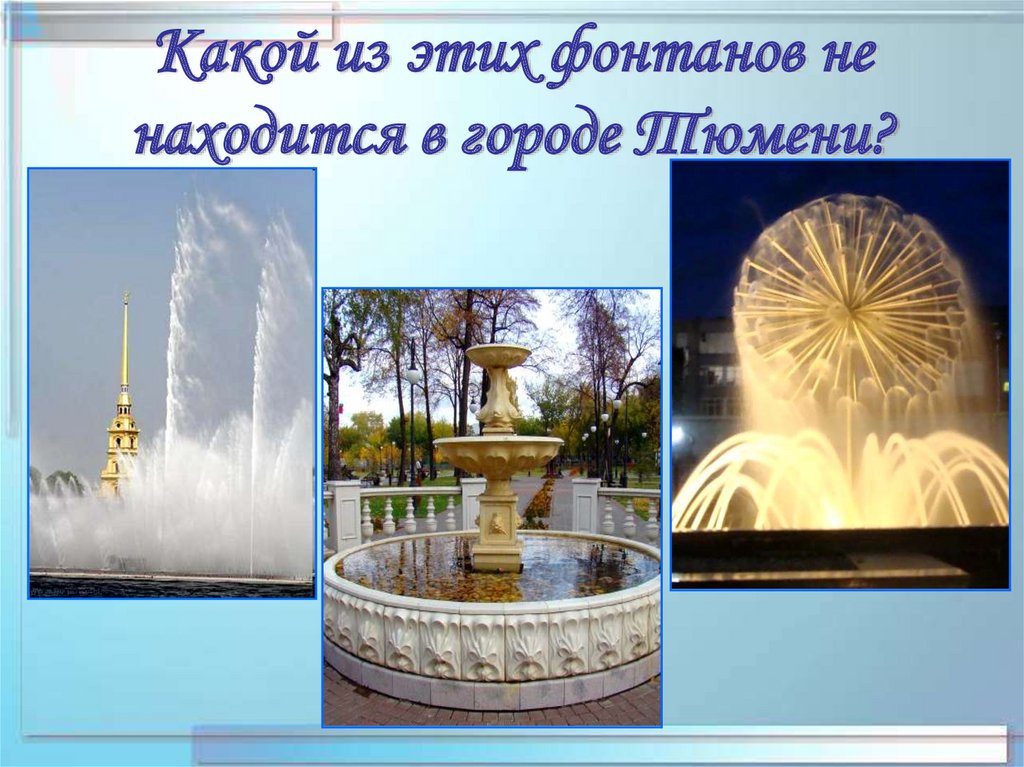 Какой из этих фонтанов не находится в городе Тюмени?